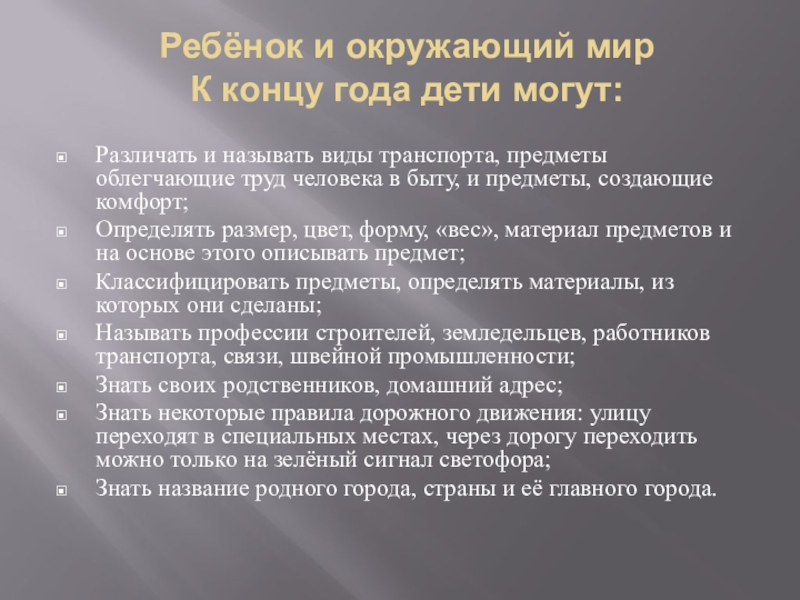 Ребёнок и окружающий мир
К концу года дети могут:

Различать и называть виды транспорта, предметы облегчающие труд человека в быту, и предметы, создающие комфорт;

Определять размер, цвет, форму, «вес», материал предметов и на основе этого описывать предмет;

Классифицировать предметы, определять материалы, из которых они сделаны;

Называть профессии строителей, земледельцев, работников транспорта, связи, швейной промышленности;

Знать своих родственников, домашний адрес;

Знать некоторые правила дорожного движения: улицу переходят в специальных местах, через дорогу переходить можно только на зелёный сигнал светофора;

Знать название родного города, страны и её главного города.